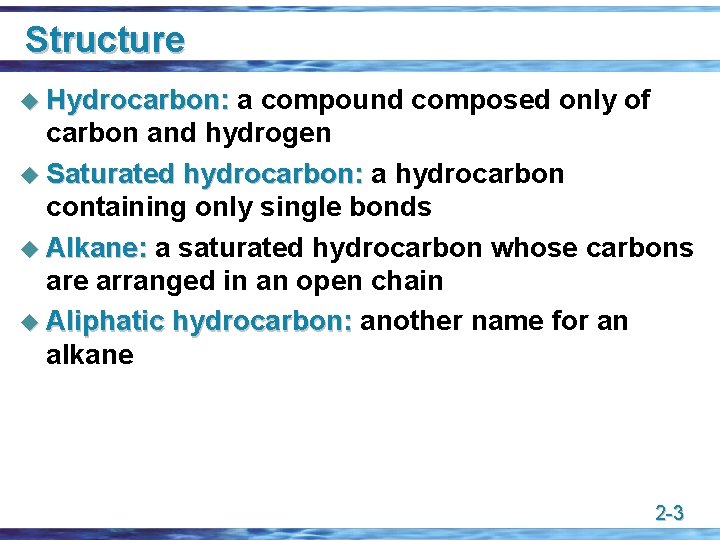 Structure

◆ Hydrocarbon: a compound composed only of carbon and hydrogen

◆ Saturated hydrocarbon: a hydrocarbon containing only single bonds

◆ Alkane: a saturated hydrocarbon whose carbons are arranged in an open chain

◆ Aliphatic hydrocarbon: another name for an alkane

2-3